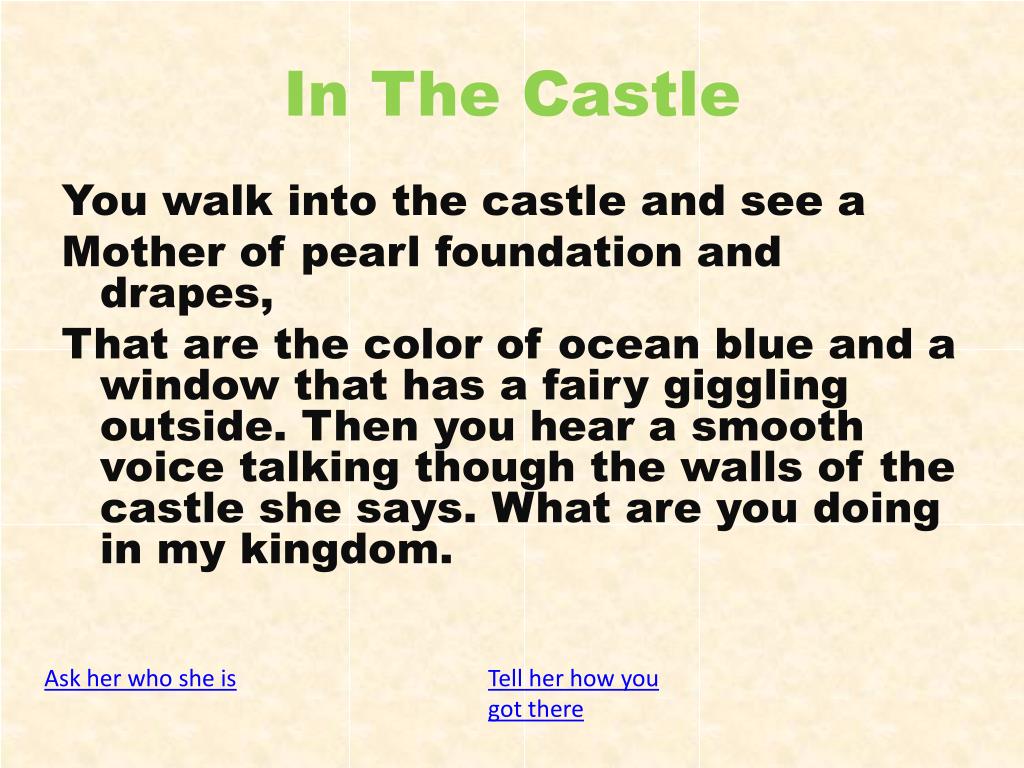 In The Castle

You walk into the castle and see a

Mother of pearl foundation and drapes,

That are the color of ocean blue and a window that has a fairy giggling outside. Then you hear a smooth voice talking though the walls of the castle she says. What are you doing in my kingdom.

Ask her who she is

Tell her how you got there